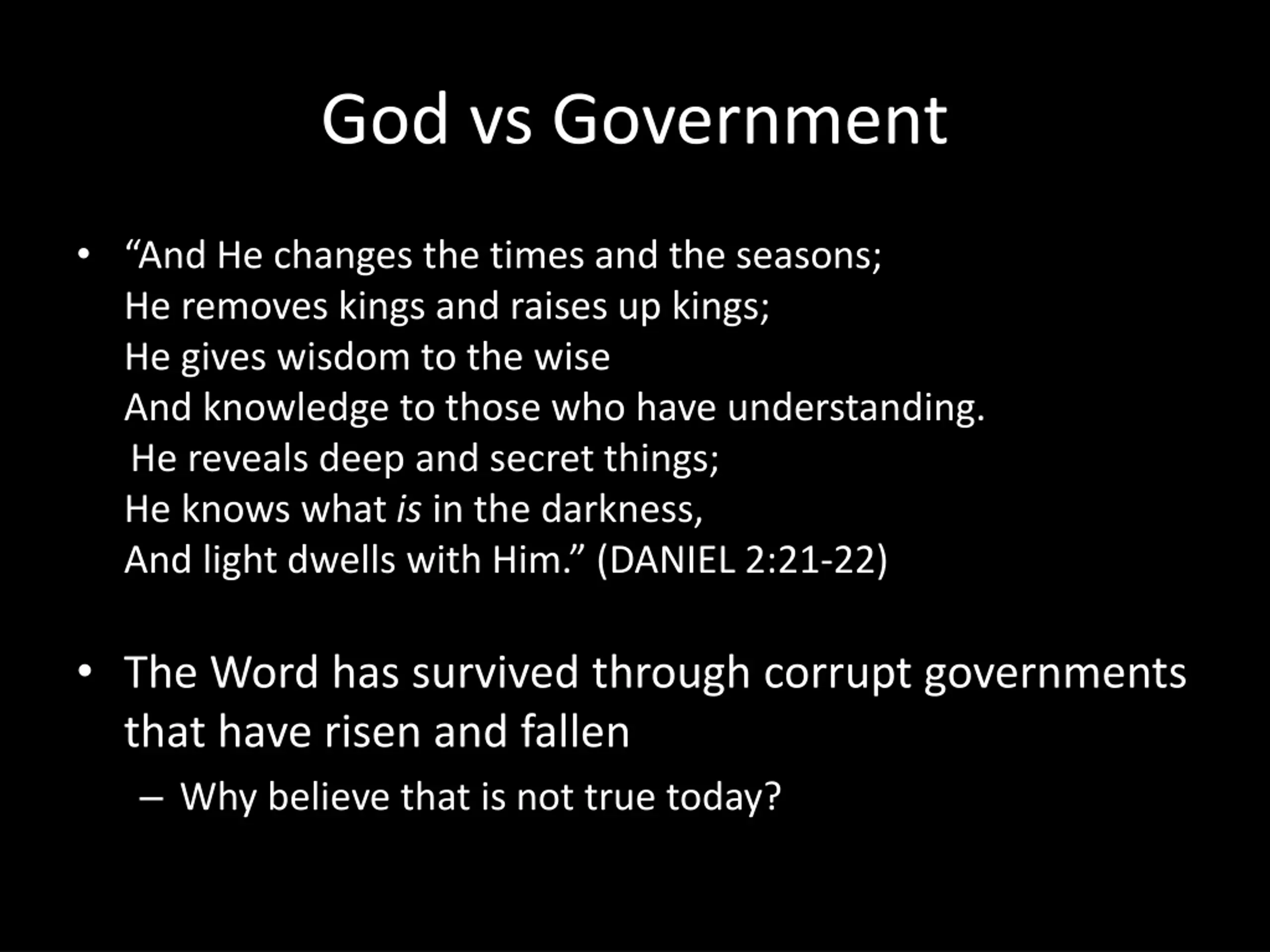 God vs Government

• “And He changes the times and the seasons;
He removes kings and raises up kings;
He gives wisdom to the wise
And knowledge to those who have understanding.
He reveals deep and secret things;
He knows what is in the darkness,
And light dwells with Him.” (DANIEL 2:21-22)

• The Word has survived through corrupt governments that have risen and fallen

– Why believe that is not true today?